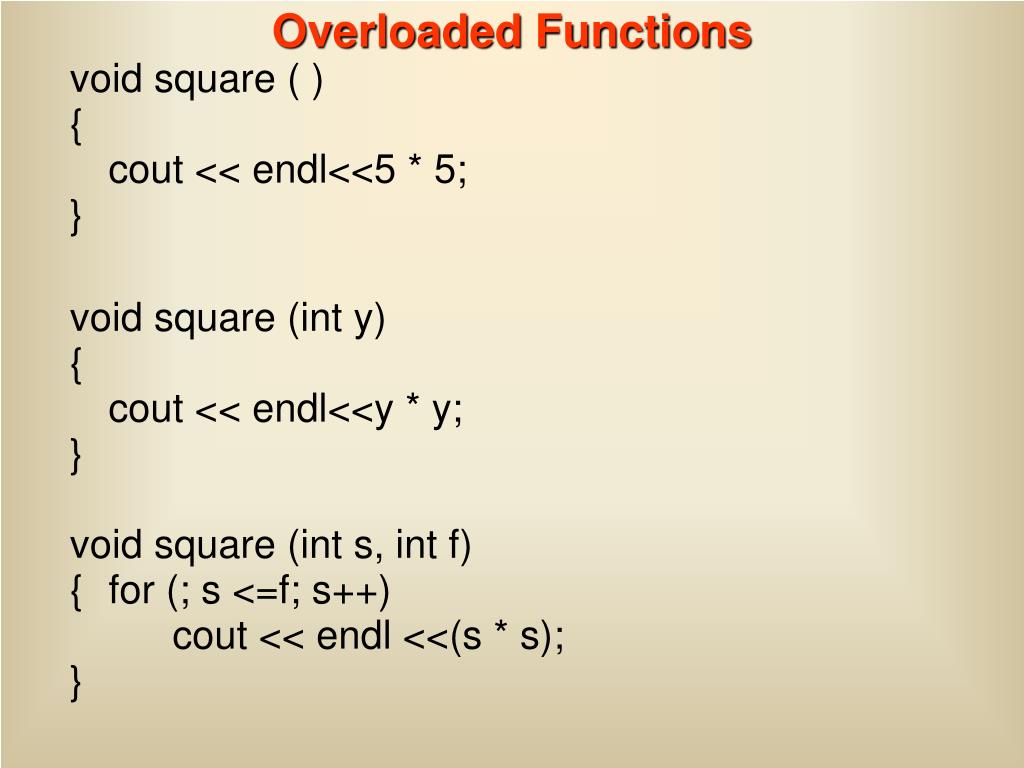 Overloaded Functions

void square ( )
{
cout << endl<<5 * 5;
}

void square (int y)
{
cout << endl<<y * y;
}

void square (int s, int f)
{ for (; s <=f; s++)
cout << endl <<(s * s);
}